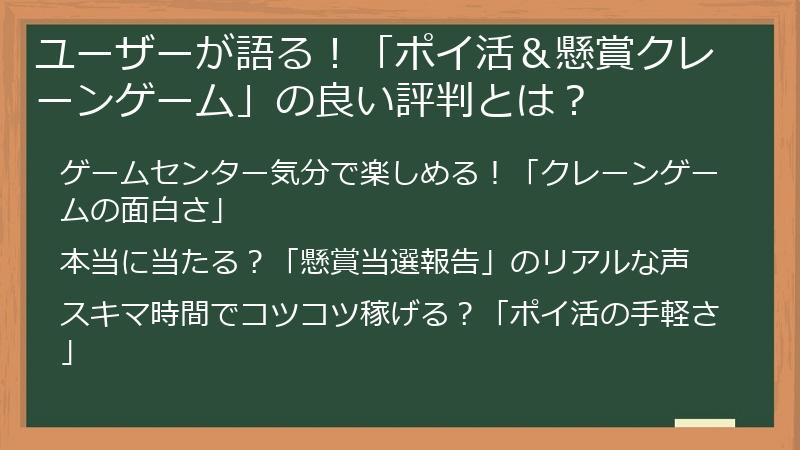 ユーザーが語る！「ポイ活＆懸賞クレーンゲーム」の良い評判とは？

ゲームセンター気分で楽しめる！「クレーンゲームの面白さ」

本当に当たる？「懸賞当選報告」のリアルな声

スキマ時間でコツコツ稼げる？「ポイ活の手軽さ」